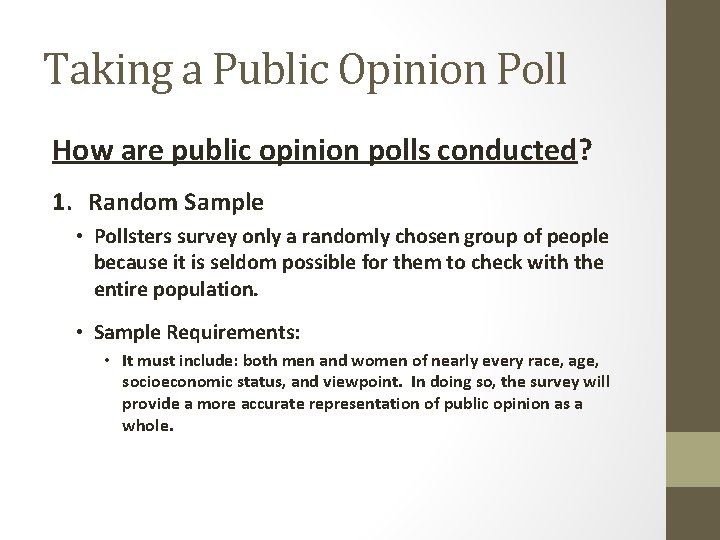 Taking a Public Opinion Poll

How are public opinion polls conducted?

1. Random Sample

• Pollsters survey only a randomly chosen group of people because it is seldom possible for them to check with the entire population.

• Sample Requirements:

• It must include: both men and women of nearly every race, age, socioeconomic status, and viewpoint. In doing so, the survey will provide a more accurate representation of public opinion as a whole.